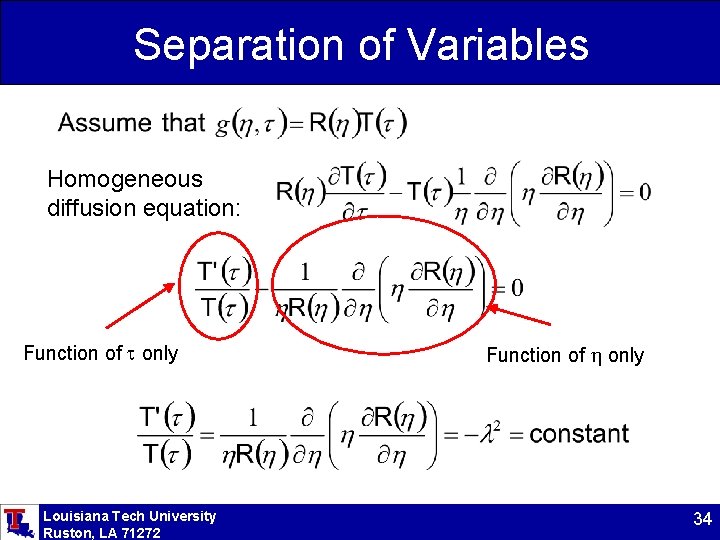 Separation of Variables

Assume that $g(\eta,\tau)=R(\eta)T(\tau)$

Homogeneous diffusion equation: $R(\eta)\frac{\partial T(\tau)}{\partial \tau}-T(\tau)\frac{1}{\eta}\frac{\partial}{\partial \eta}\left(\eta\frac{\partial R(\eta)}{\partial \eta}\right)=0$

$\frac{T'(\tau)}{T(\tau)}-\frac{1}{\eta R(\eta)}\frac{\partial}{\partial \eta}\left(\eta\frac{\partial R(\eta)}{\partial \eta}\right)=0$

Function of $\tau$ only

Function of $\eta$ only

$\frac{T'(\tau)}{T(\tau)}=\frac{1}{\eta R(\eta)}\frac{\partial}{\partial \eta}\left(\eta\frac{\partial R(\eta)}{\partial \eta}\right)=-\lambda^2=$ constant

Louisiana Tech University
Ruston, LA 71272

34